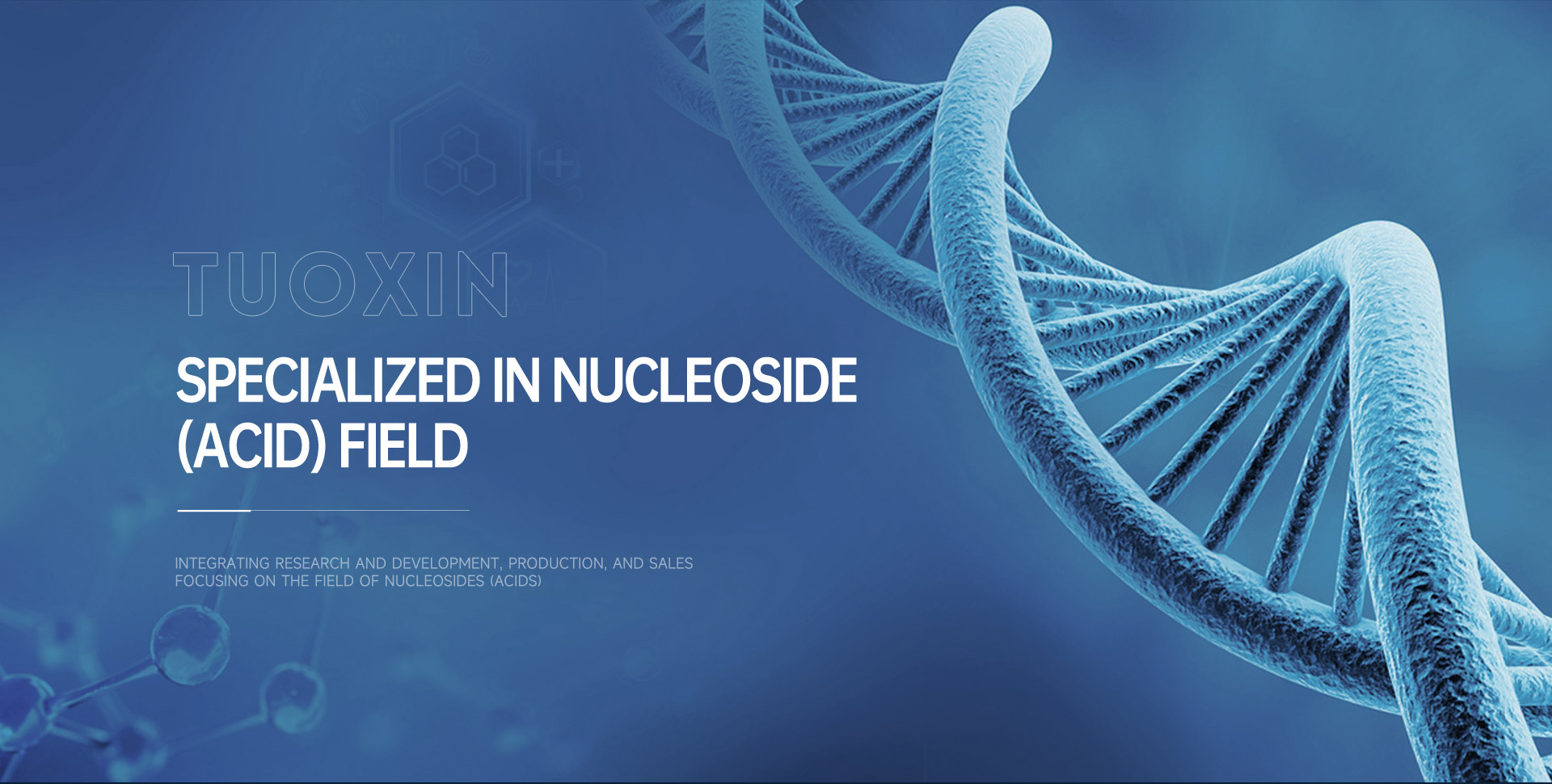 TUOXIN

SPECIALIZED IN NUCLEOSIDE (ACID) FIELD

INTEGRATING RESEARCH AND DEVELOPMENT, PRODUCTION, AND SALES
FOCUSING ON THE FIELD OF NUCLEOSIDES (ACIDS)